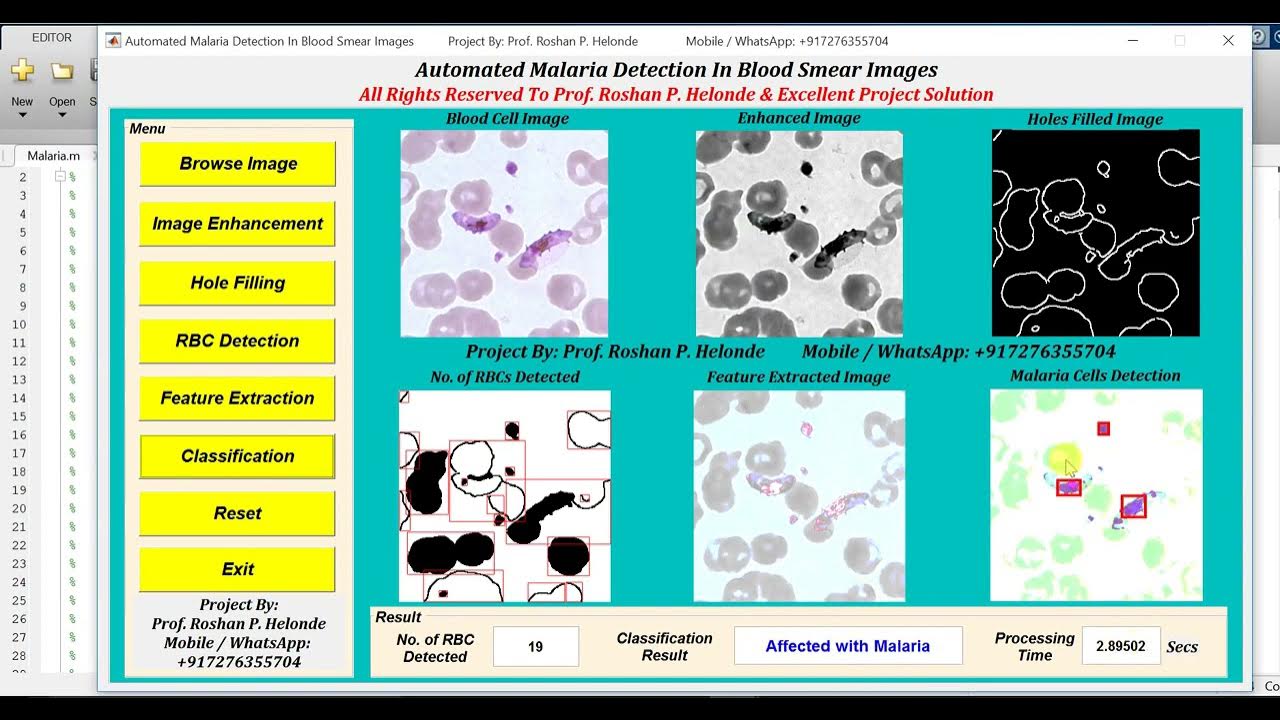 EDITOR

New Open S

Malaria.m

2 %
3 %
4 %
5 %
6 %
7 %
8 %
9 %
10 %
11 %
12 %
13 %
14 %
15 %
16 %
17 %
18 %
19 %
20 %
21 %
22 %
23 %
24 %
25 %
26 %
27 %
28 %

Automated Malaria Detection In Blood Smear Images Project By: Prof. Roshan P. Helonde Mobile / WhatsApp: +917276355704

Automated Malaria Detection In Blood Smear Images
All Rights Reserved To Prof. Roshan P. Helonde & Excellent Project Solution

Menu

Browse Image

Image Enhancement

Hole Filling

RBC Detection

Feature Extraction

Classification

Reset

Exit

Project By:
Prof. Roshan P. Helonde
Mobile / WhatsApp:
+917276355704

Blood Cell Image

Enhanced Image

Holes Filled Image

Project By: Prof. Roshan P. Helonde Mobile / WhatsApp: +917276355704

No. of RBCs Detected

Feature Extracted Image

Malaria Cells Detection

Result

No. of RBC Detected 19

Classification Result Affected with Malaria

Processing Time 2.89502 Secs

Co